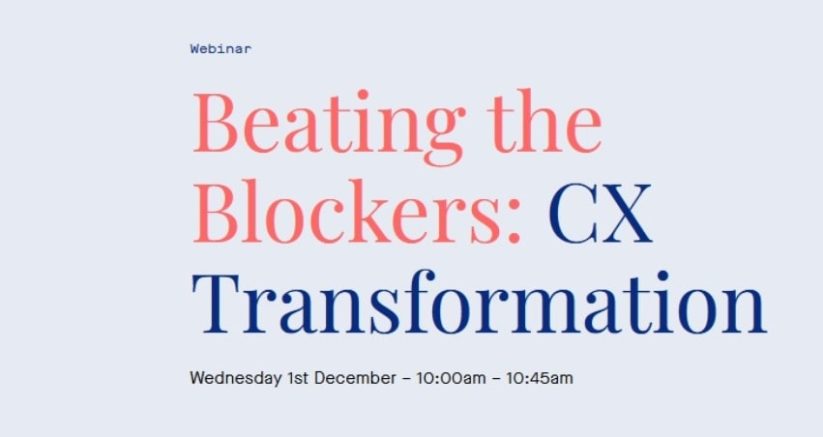 Webinar

Beating the Blockers: CX Transformation

Wednesday 1st December – 10:00am – 10:45am